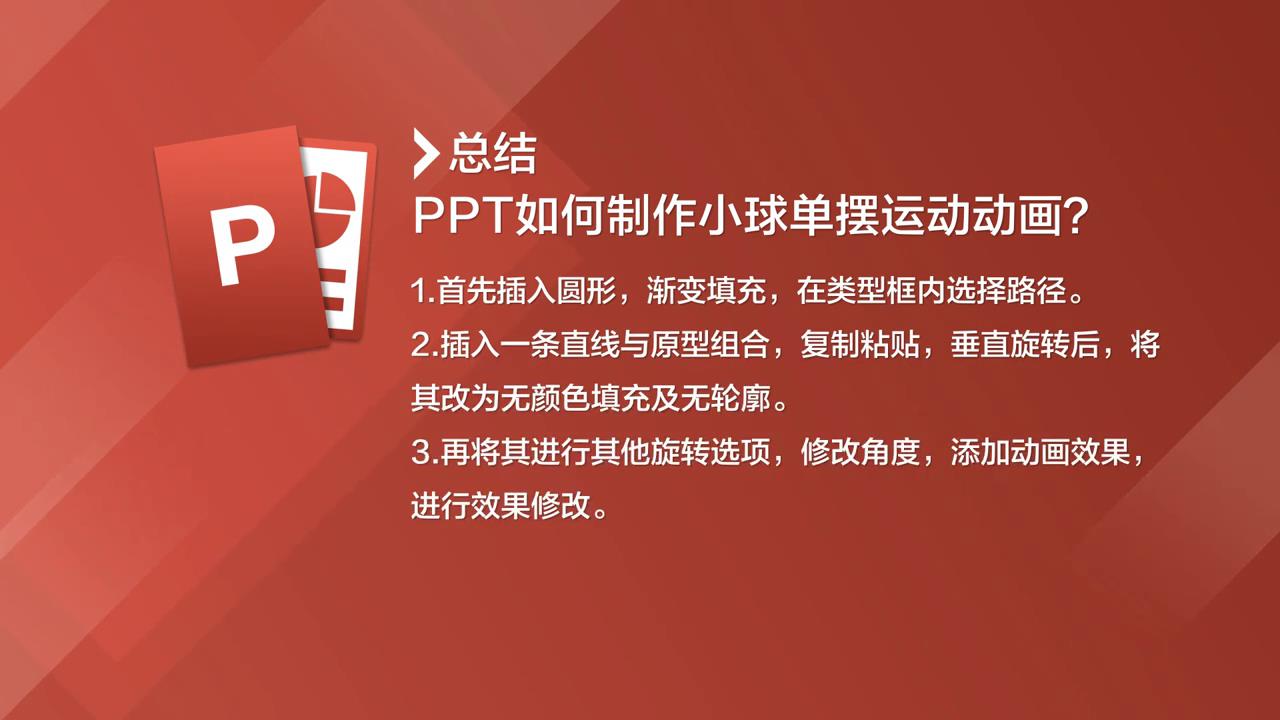 P

总结

PPT如何制作小球单摆运动动画?

1.首先插入圆形，渐变填充，在类型框内选择路径。

2.插入一条直线与原型组合，复制粘贴，垂直旋转后，将其改为无颜色填充及无轮廓。

3.再将其进行其他旋转选项，修改角度，添加动画效果，进行效果修改。